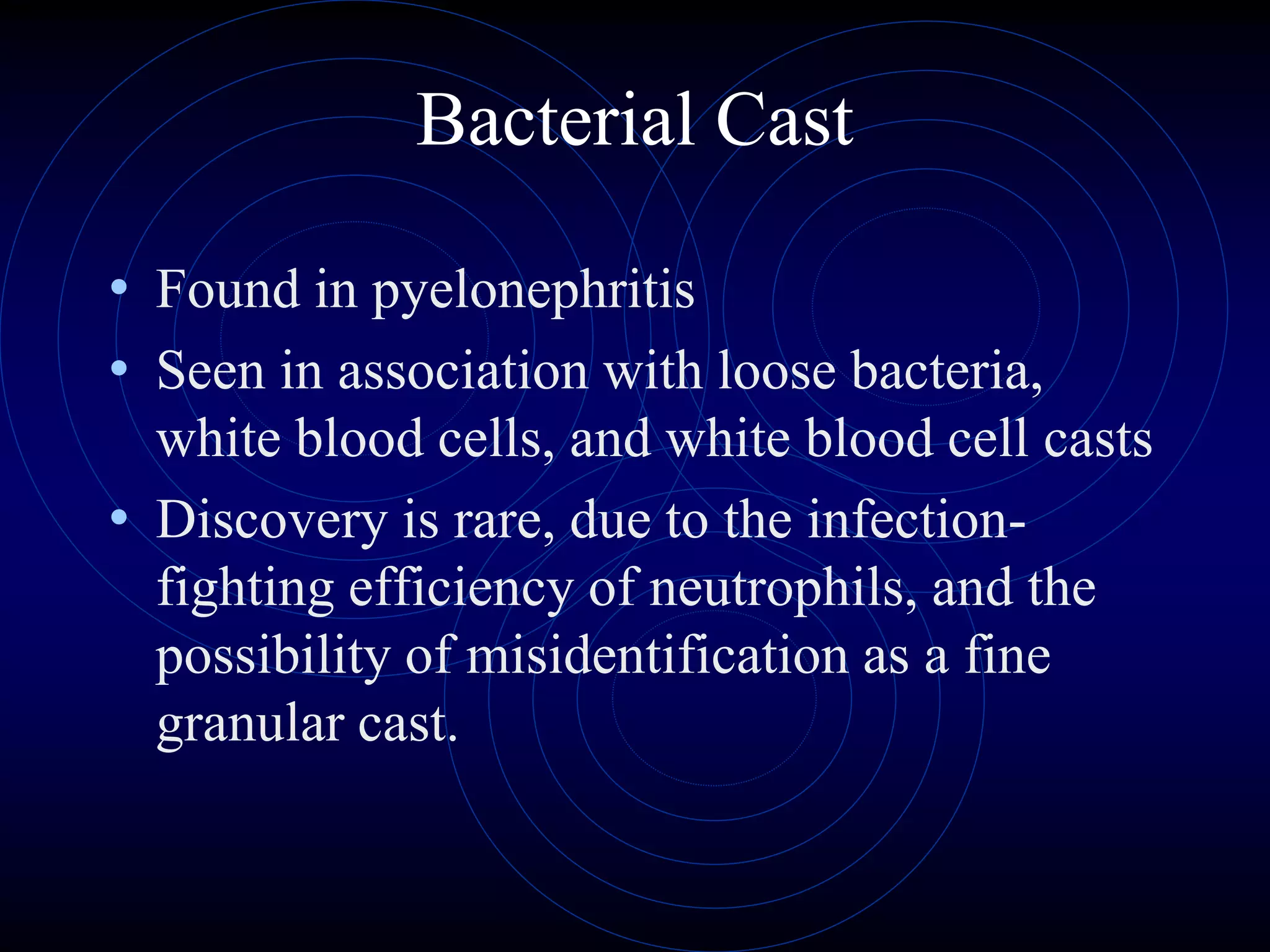 Bacterial Cast

• Found in pyelonephritis
• Seen in association with loose bacteria, white blood cells, and white blood cell casts
• Discovery is rare, due to the infection-fighting efficiency of neutrophils, and the possibility of misidentification as a fine granular cast.